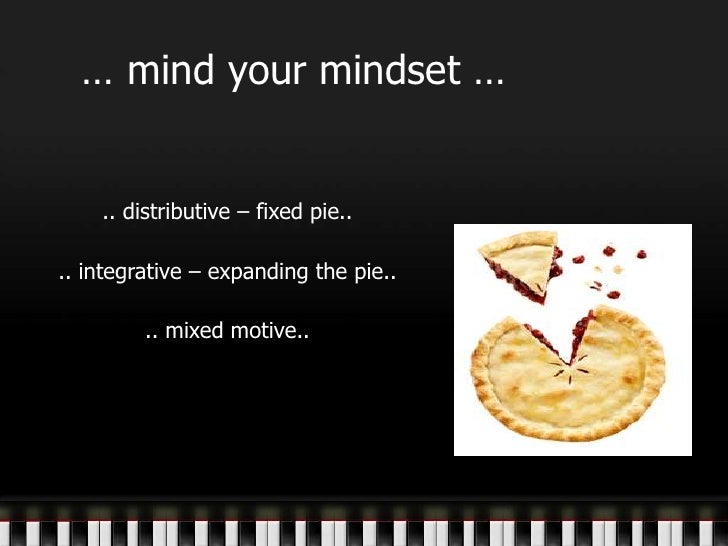 … mind your mindset …

.. distributive – fixed pie..

.. integrative – expanding the pie..

.. mixed motive..